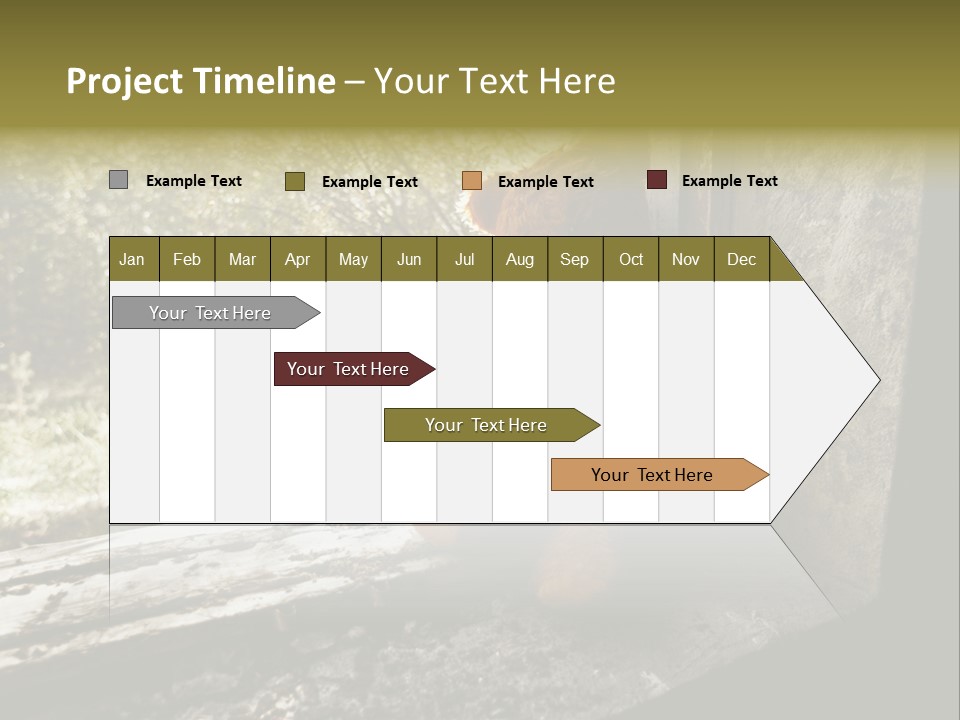 Project Timeline – Your Text Here

Example Text Example Text Example Text Example Text

| Jan | Feb | Mar | Apr | May | Jun | Jul | Aug | Sep | Oct | Nov | Dec |
|---|---|---|---|---|---|---|---|---|---|---|---|

Your Text Here

Your Text Here

Your Text Here

Your Text Here